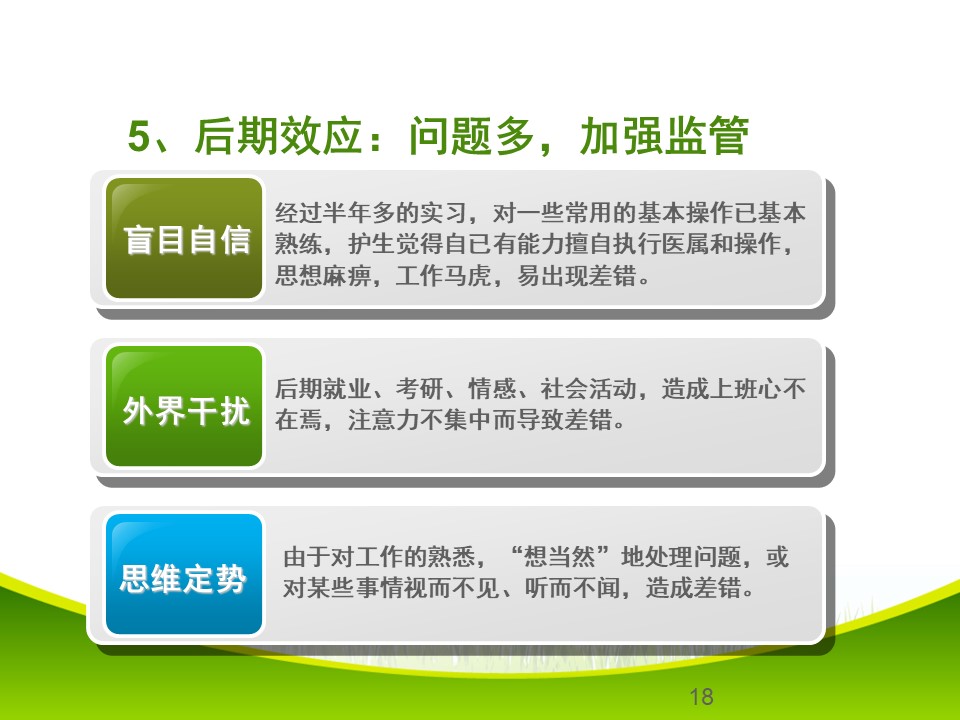 5、后期效应：问题多，加强监管

盲目自信

经过半年多的实习，对一些常用的基本操作已基本熟练，护生觉得自已有能力擅自执行医属和操作，思想麻痹，工作马虎，易出现差错。

外界干扰

后期就业、考研、情感、社会活动，造成上班心不在焉，注意力不集中而导致差错。

思维定势

由于对工作的熟悉，“想当然”地处理问题，或对某些事情视而不见、听而不闻，造成差错。

18